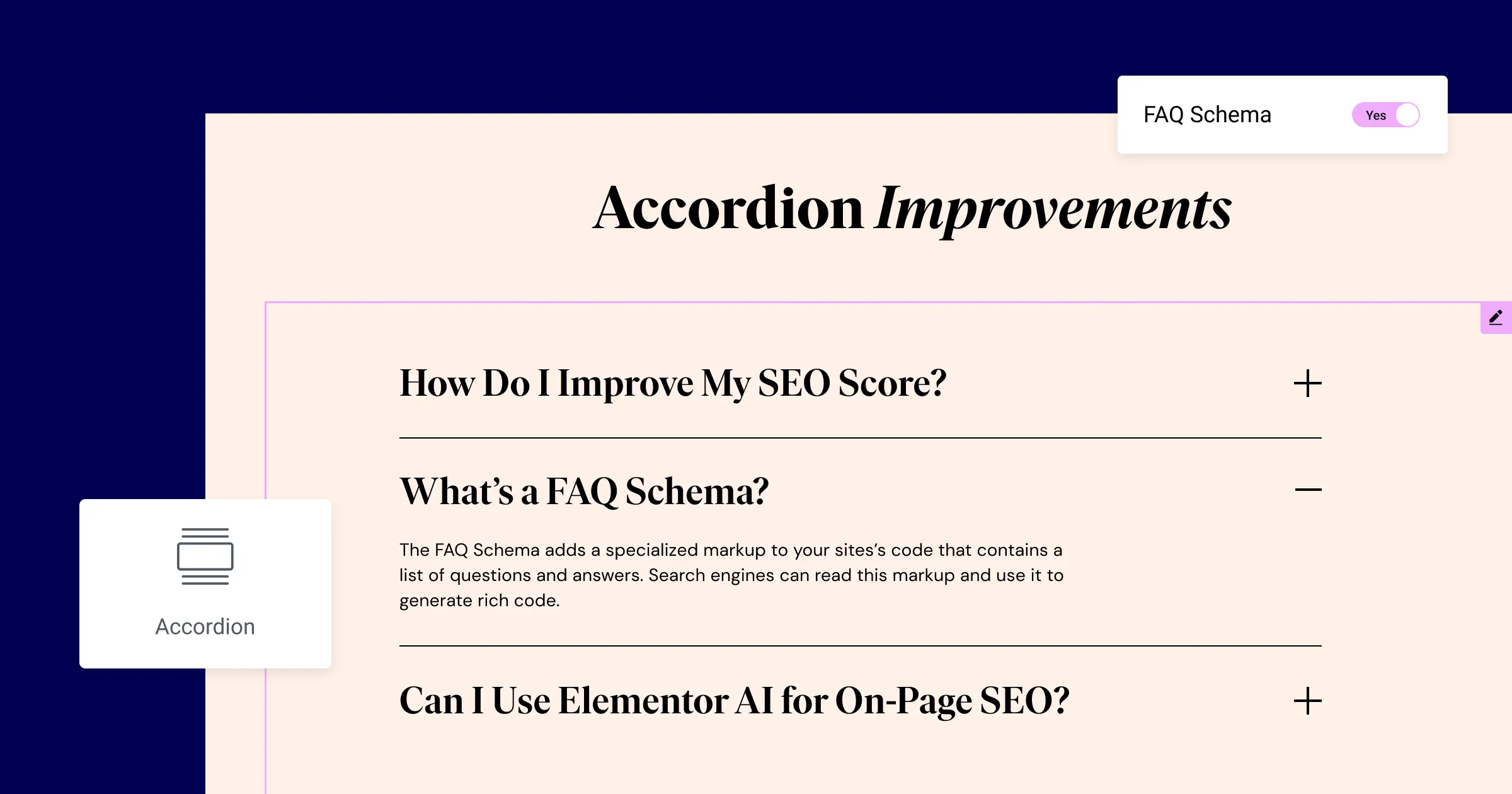 FAQ Schema

Yes

Accordion Improvements

How Do I Improve My SEO Score?

+

What's a FAQ Schema?

—

The FAQ Schema adds a specialized markup to your sites's code that contains a list of questions and answers. Search engines can read this markup and use it to generate rich code.

Can I Use Elementor AI for On-Page SEO?

+

Accordion